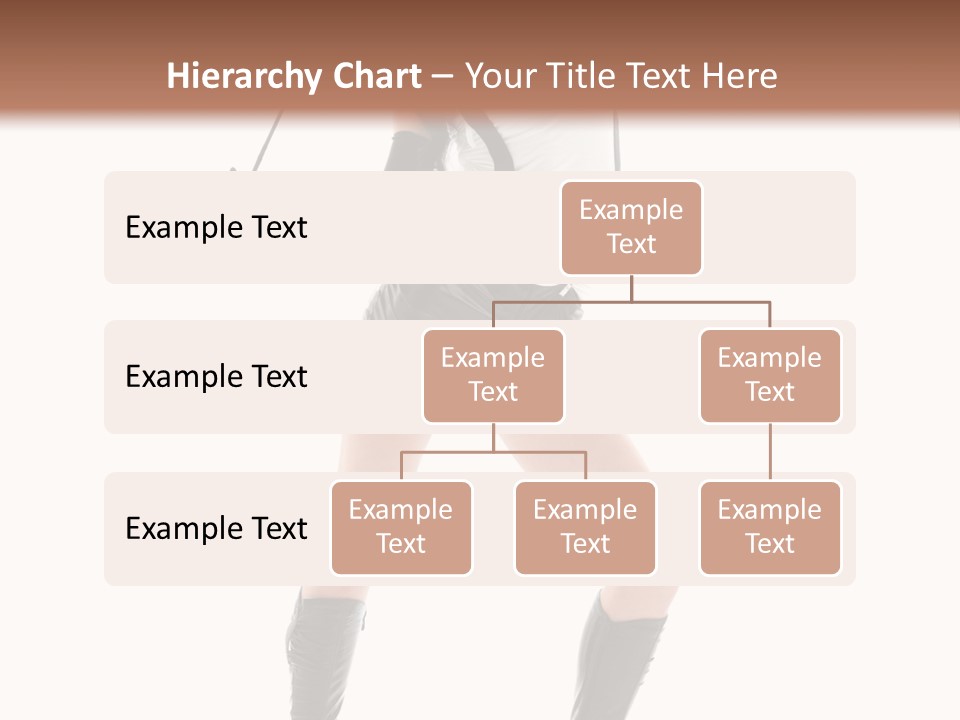 Hierarchy Chart – Your Title Text Here

Example Text

Example Text

Example Text

Example Text

Example Text

Example Text

Example Text

Example Text

Example Text